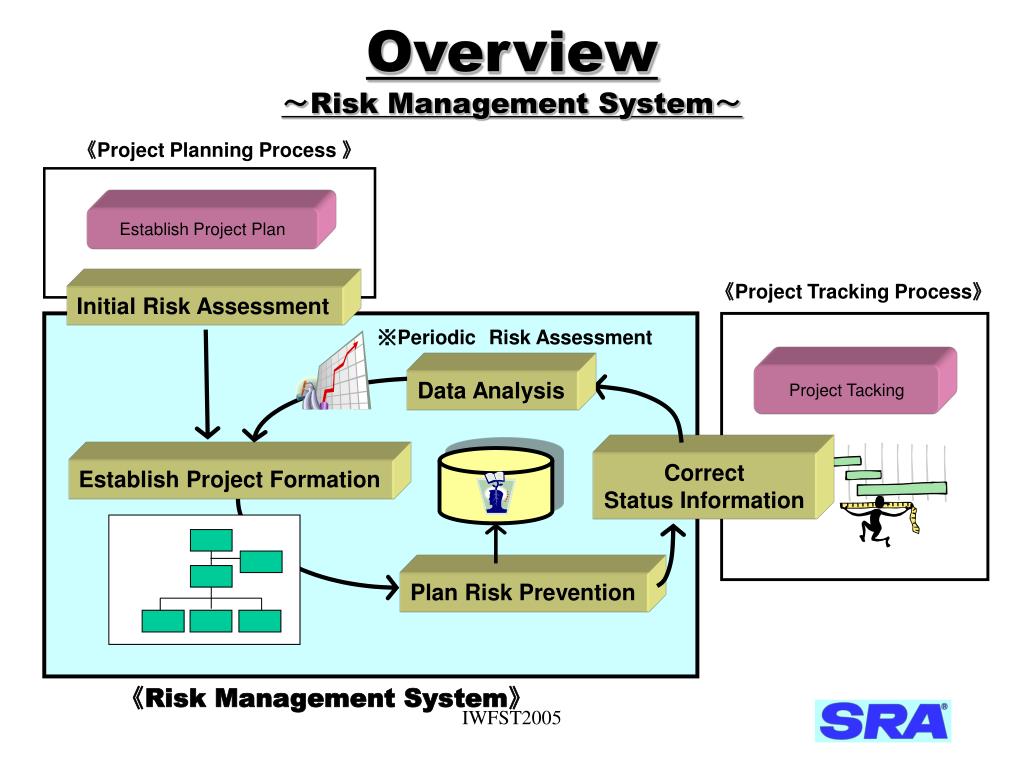 Overview
～Risk Management System～

《Project Planning Process 》

Establish Project Plan

Initial Risk Assessment

《Project Tracking Process》

※Periodic Risk Assessment

Data Analysis

Project Tacking

Establish Project Formation

Correct Status Information

Plan Risk Prevention

《Risk Management System》

IWFST2005

SRA®